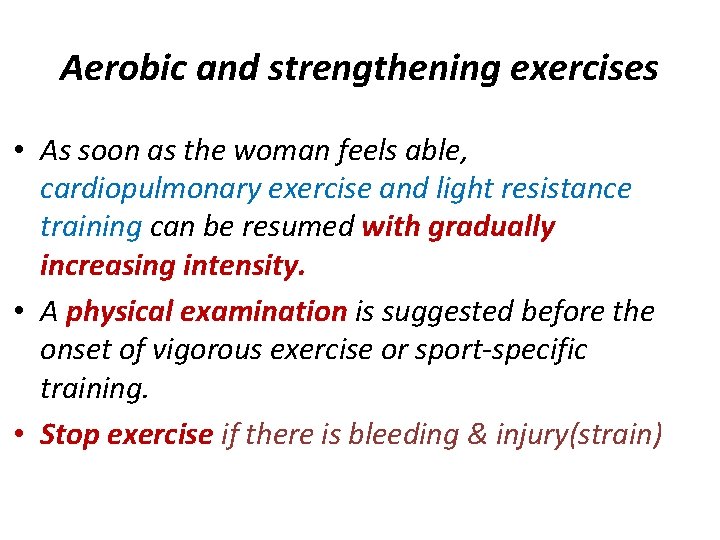 Aerobic and strengthening exercises

• As soon as the woman feels able, cardiopulmonary exercise and light resistance training can be resumed with gradually increasing intensity.

• A physical examination is suggested before the onset of vigorous exercise or sport-specific training.

• Stop exercise if there is bleeding & injury(strain)